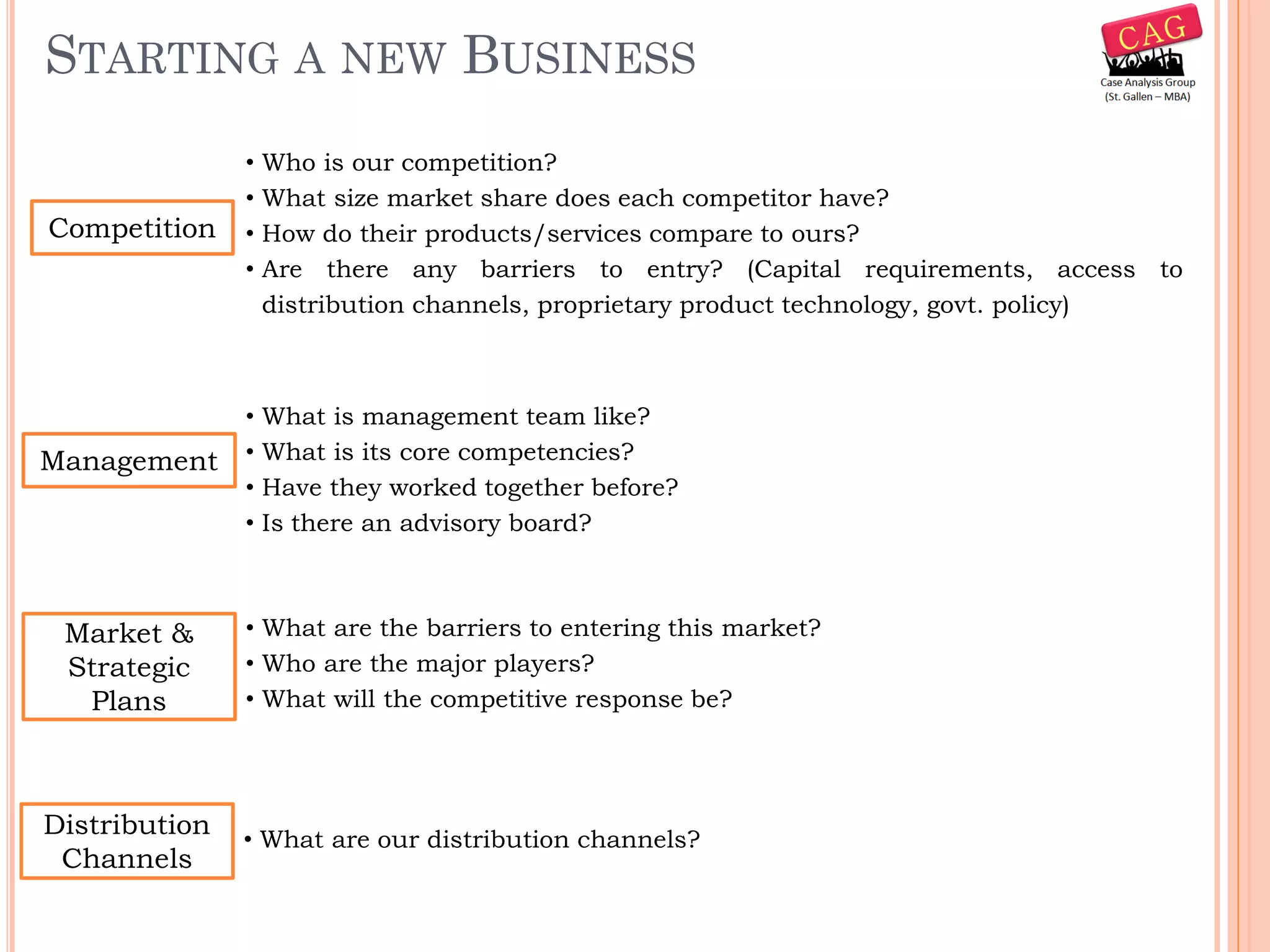 STARTING A NEW BUSINESS

CAG
Case Analysis Group
(St. Gallen – MBA)

Competition

• Who is our competition?
• What size market share does each competitor have?
• How do their products/services compare to ours?
• Are there any barriers to entry? (Capital requirements, access to distribution channels, proprietary product technology, govt. policy)

Management

• What is management team like?
• What is its core competencies?
• Have they worked together before?
• Is there an advisory board?

Market & Strategic Plans

• What are the barriers to entering this market?
• Who are the major players?
• What will the competitive response be?

Distribution Channels

• What are our distribution channels?